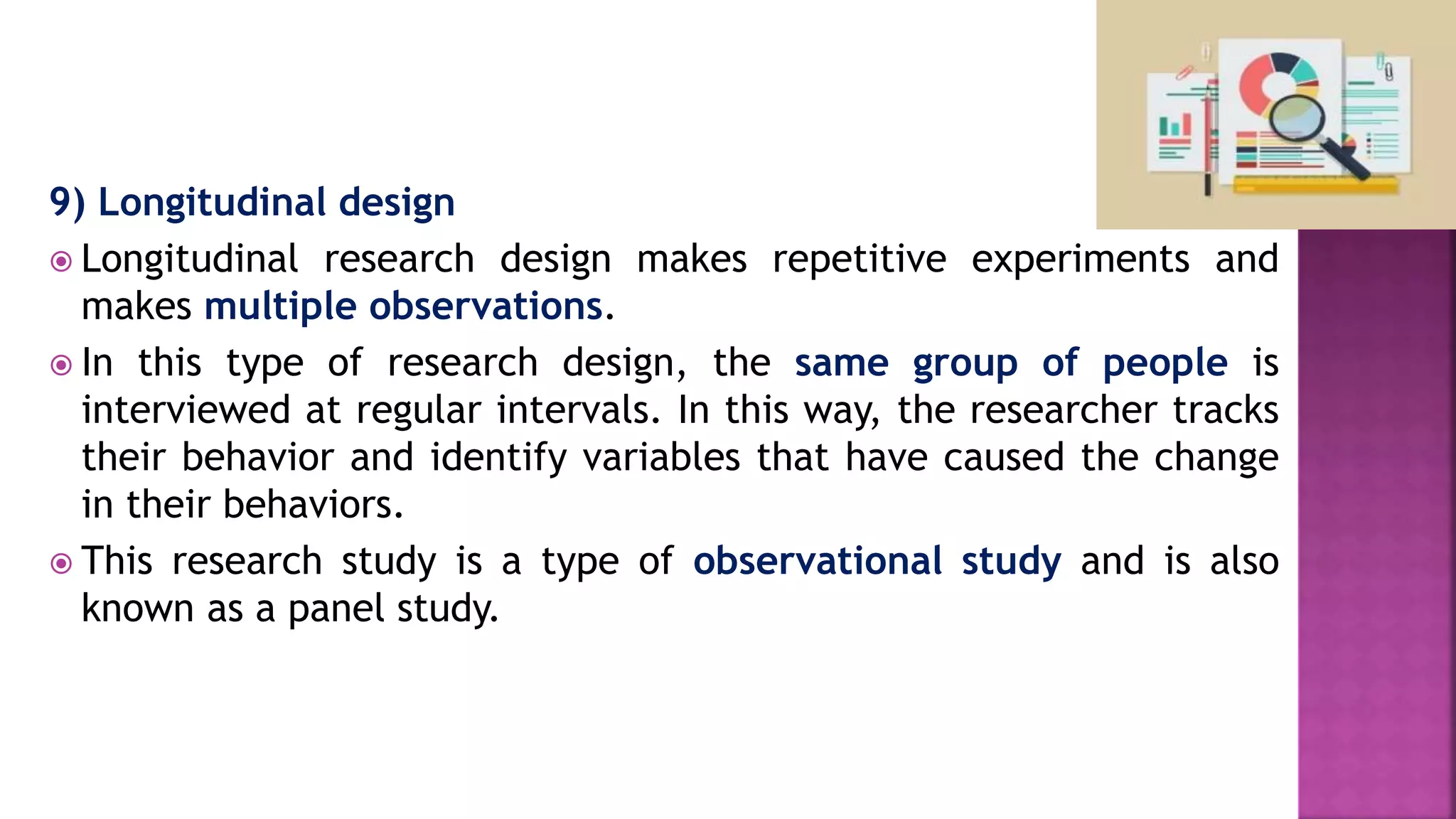 9) Longitudinal design

Longitudinal research design makes repetitive experiments and makes multiple observations.

In this type of research design, the same group of people is interviewed at regular intervals. In this way, the researcher tracks their behavior and identify variables that have caused the change in their behaviors.

This research study is a type of observational study and is also known as a panel study.